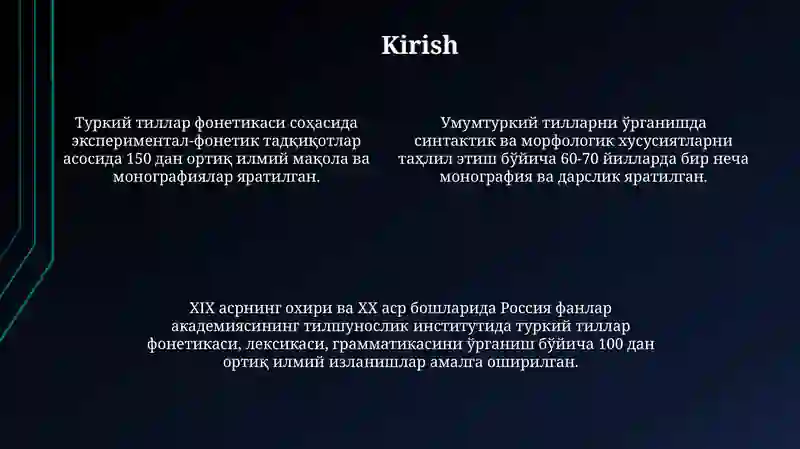 Kirish

Туркий тиллар фонетикаси соҳасида экспериментал-фонетик тадқиқотлар асосида 150 дан ортиқ илмий мақола ва монографиялар яратилган.

Умумтуркий тилларни ўрганишда синтактик ва морфологик хусусиятларни таҳлил этиш бўйича 60-70 йилларда бир неча монография ва дарслик яратилган.

XIX асрнинг охири ва XX аср бошларида Россия фанлар академиясининг тилшунослик институтида туркий тиллар фонетикаси, лексикаси, грамматикасини ўрганиш бўйича 100 дан ортиқ илмий изланишлар амалга оширилган.